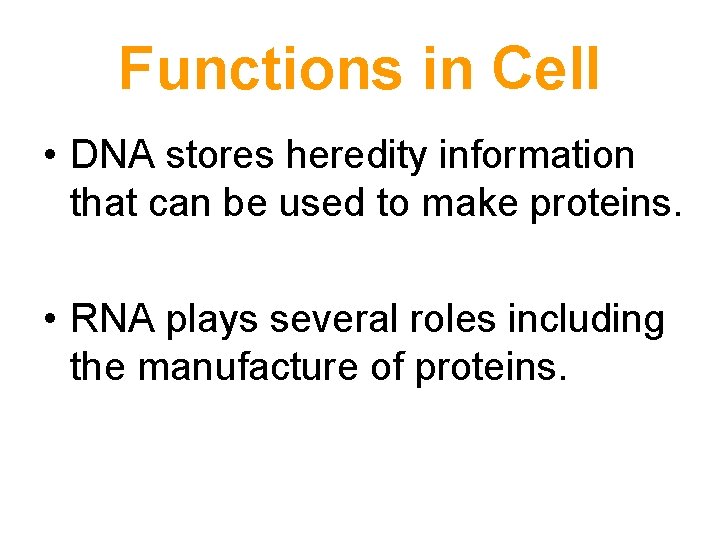 Functions in Cell

• DNA stores heredity information that can be used to make proteins.

• RNA plays several roles including the manufacture of proteins.